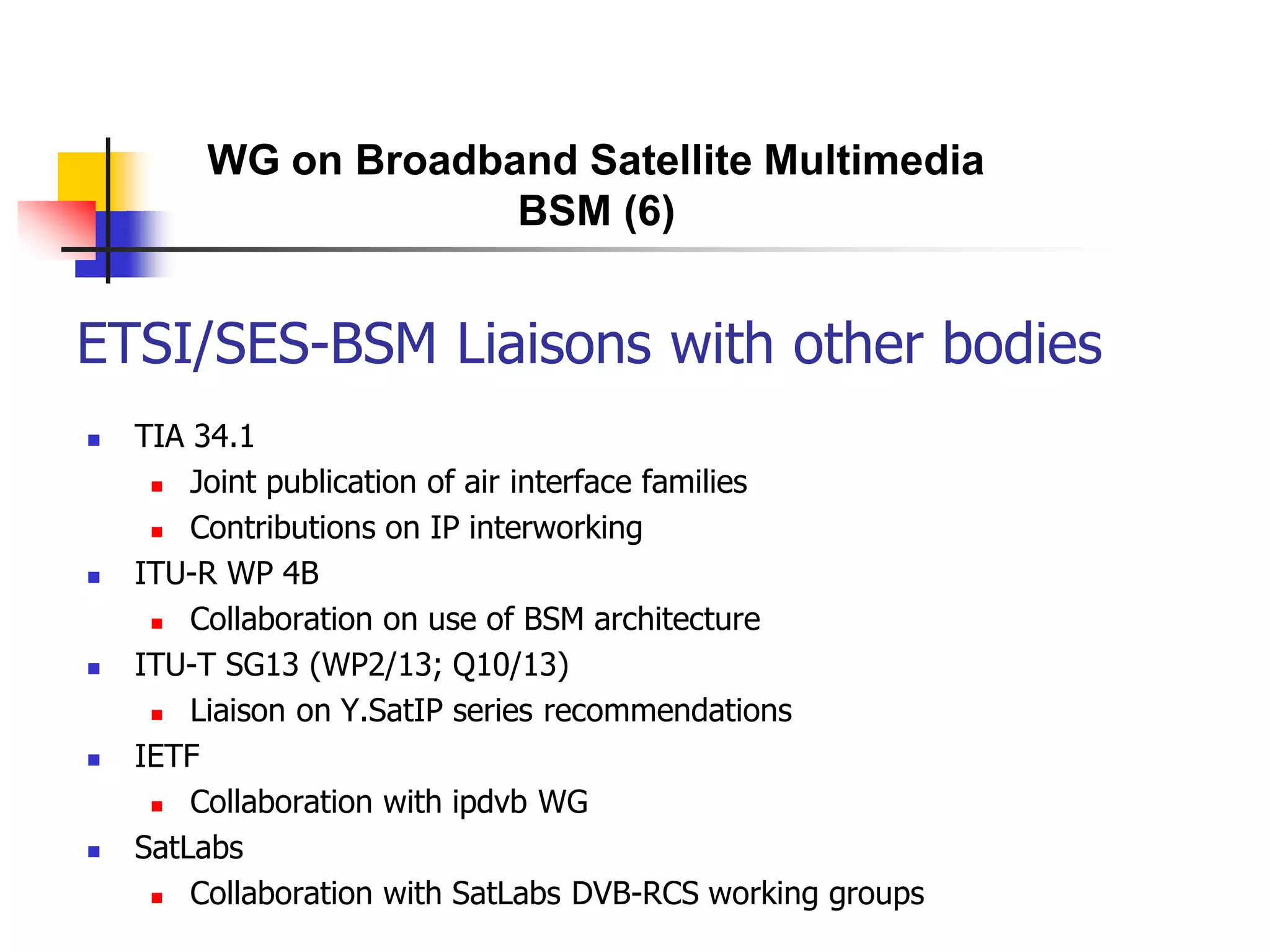 WG on Broadband Satellite Multimedia
BSM (6)

ETSI/SES-BSM Liaisons with other bodies

- TIA 34.1
  - Joint publication of air interface families
  - Contributions on IP interworking
- ITU-R WP 4B
  - Collaboration on use of BSM architecture
- ITU-T SG13 (WP2/13; Q10/13)
  - Liaison on Y.SatIP series recommendations
- IETF
  - Collaboration with ipdvb WG
- SatLabs
  - Collaboration with SatLabs DVB-RCS working groups